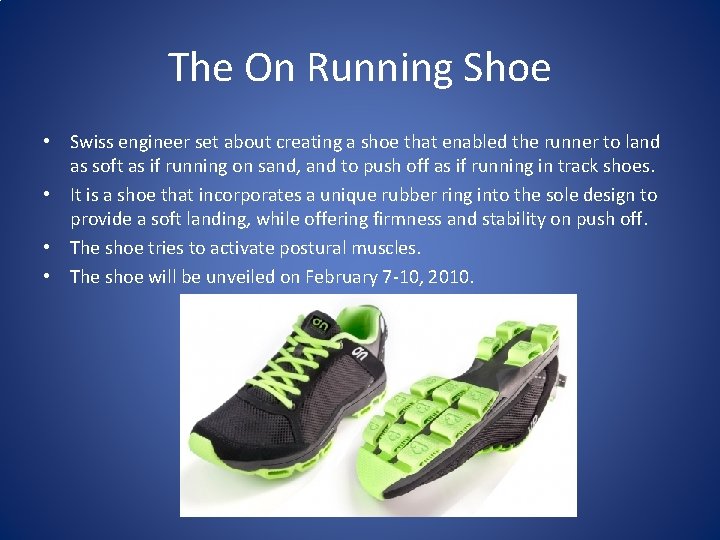 The On Running Shoe

• Swiss engineer set about creating a shoe that enabled the runner to land as soft as if running on sand, and to push off as if running in track shoes.
• It is a shoe that incorporates a unique rubber ring into the sole design to provide a soft landing, while offering firmness and stability on push off.
• The shoe tries to activate postural muscles.
• The shoe will be unveiled on February 7-10, 2010.

on

on